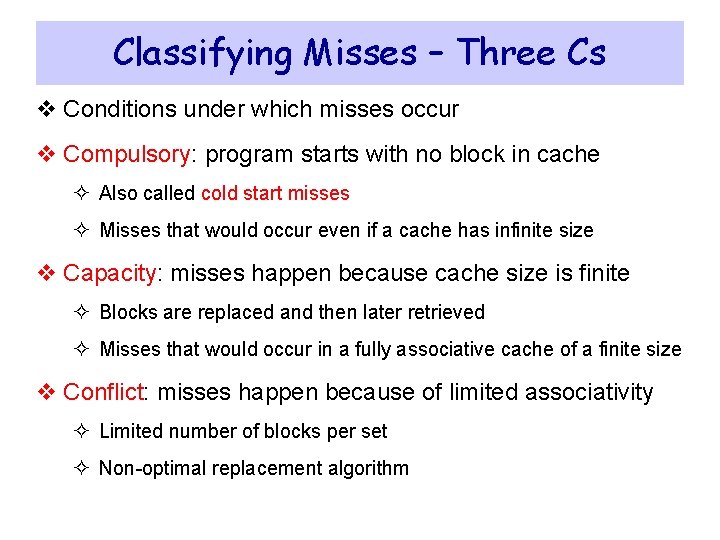 Classifying Misses – Three Cs

❖ Conditions under which misses occur

❖ Compulsory: program starts with no block in cache

✧ Also called cold start misses

✧ Misses that would occur even if a cache has infinite size

❖ Capacity: misses happen because cache size is finite

✧ Blocks are replaced and then later retrieved

✧ Misses that would occur in a fully associative cache of a finite size

❖ Conflict: misses happen because of limited associativity

✧ Limited number of blocks per set

✧ Non-optimal replacement algorithm